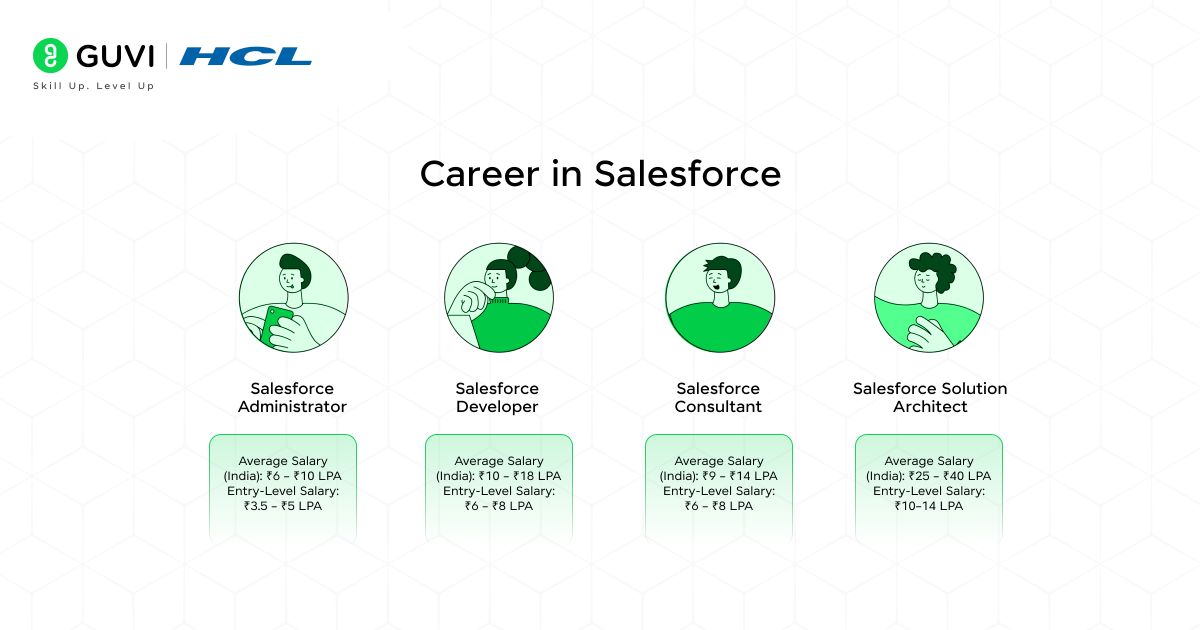 GUVI | HCL
Skill Up. Level Up

Career in Salesforce

Salesforce Administrator

Average Salary (India): ₹6 – ₹10 LPA
Entry-Level Salary: ₹3.5 – ₹5 LPA

Salesforce Developer

Average Salary (India): ₹10 – ₹18 LPA
Entry-Level Salary: ₹6 – ₹8 LPA

Salesforce Consultant

Average Salary (India): ₹9 – ₹14 LPA
Entry-Level Salary: ₹6 – ₹8 LPA

Salesforce Solution Architect

Average Salary (India): ₹25 – ₹40 LPA
Entry-Level Salary: ₹10–14 LPA